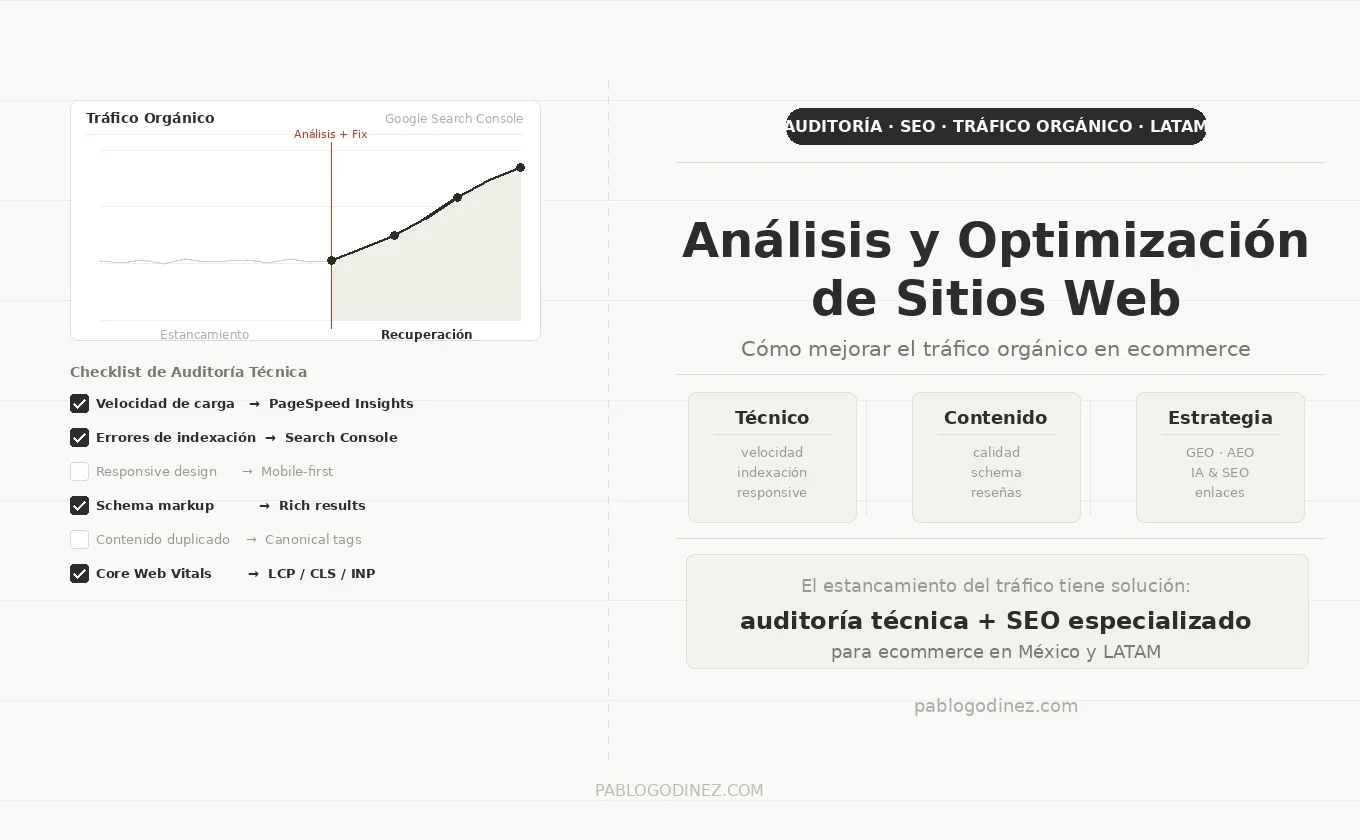 Tráfico Orgánico
Google Search Console
Análisis + Fix
Estancamiento
Recuperación

Checklist de Auditoría Técnica
Velocidad de carga → PageSpeed Insights
Errores de indexación → Search Console
Responsive design → Mobile-first
Schema markup → Rich results
Contenido duplicado → Canonical tags
Core Web Vitals → LCP / CLS / INP

AUDITORÍA · SEO · TRÁFICO ORGÁNICO · LATAM

Análisis y Optimización de Sitios Web

Cómo mejorar el tráfico orgánico en ecommerce

Técnico
velocidad
indexación
responsive

Contenido
calidad
schema
reseñas

Estrategia
GEO · AEO
IA & SEO
enlaces

El estancamiento del tráfico tiene solución:
auditoría técnica + SEO especializado
para ecommerce en México y LATAM

pablogodinez.com

PABLOGODINEZ.COM